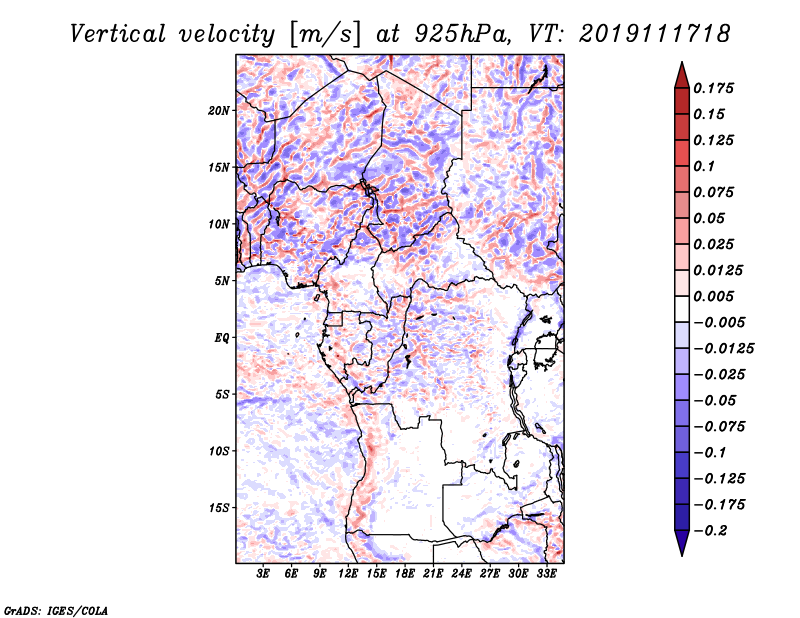 Vertical velocity [m/s] at 925hPa, VT: 2019111718

20N
15N
10N
5N
EQ
5S
10S
15S

3E 6E 9E 12E 15E 18E 21E 24E 27E 30E 33E

0.175
0.15
0.125
0.1
0.075
0.05
0.025
0.0125
0.005
−0.005
−0.0125
−0.025
−0.05
−0.075
−0.1
−0.125
−0.175
−0.2

GrADS: IGES/COLA